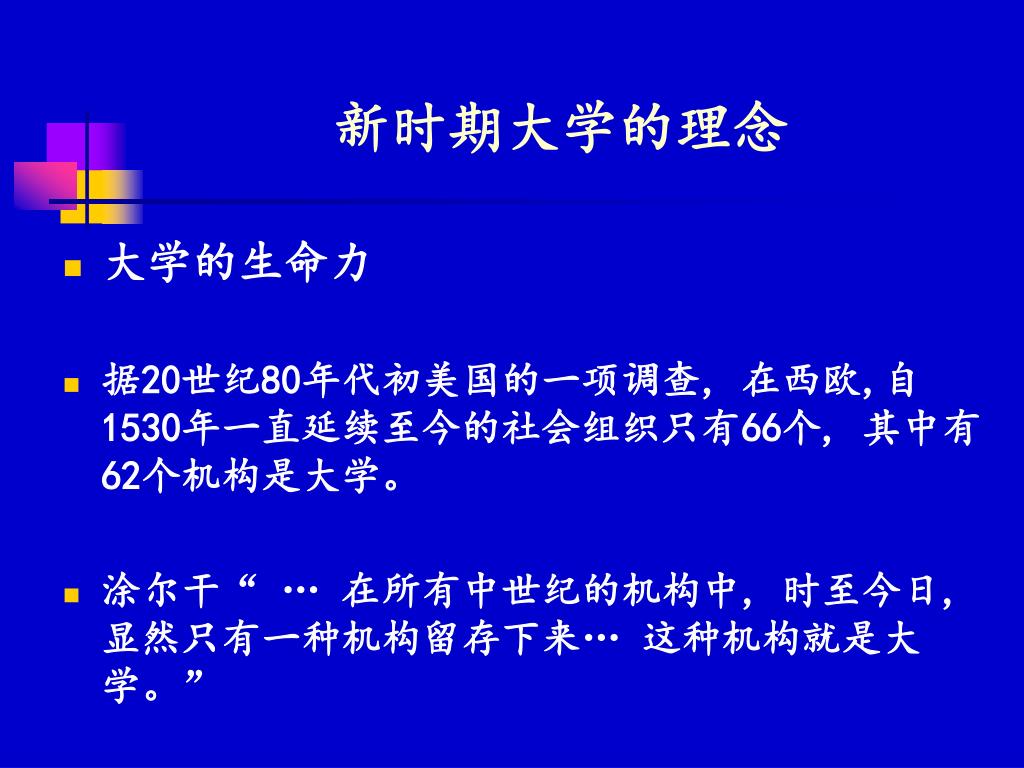 新时期大学的理念

大学的生命力

据20世纪80年代初美国的一项调查，在西欧,自1530年一直延续至今的社会组织只有66个，其中有62个机构是大学。

涂尔干“ … 在所有中世纪的机构中，时至今日，显然只有一种机构留存下来… 这种机构就是大学。”